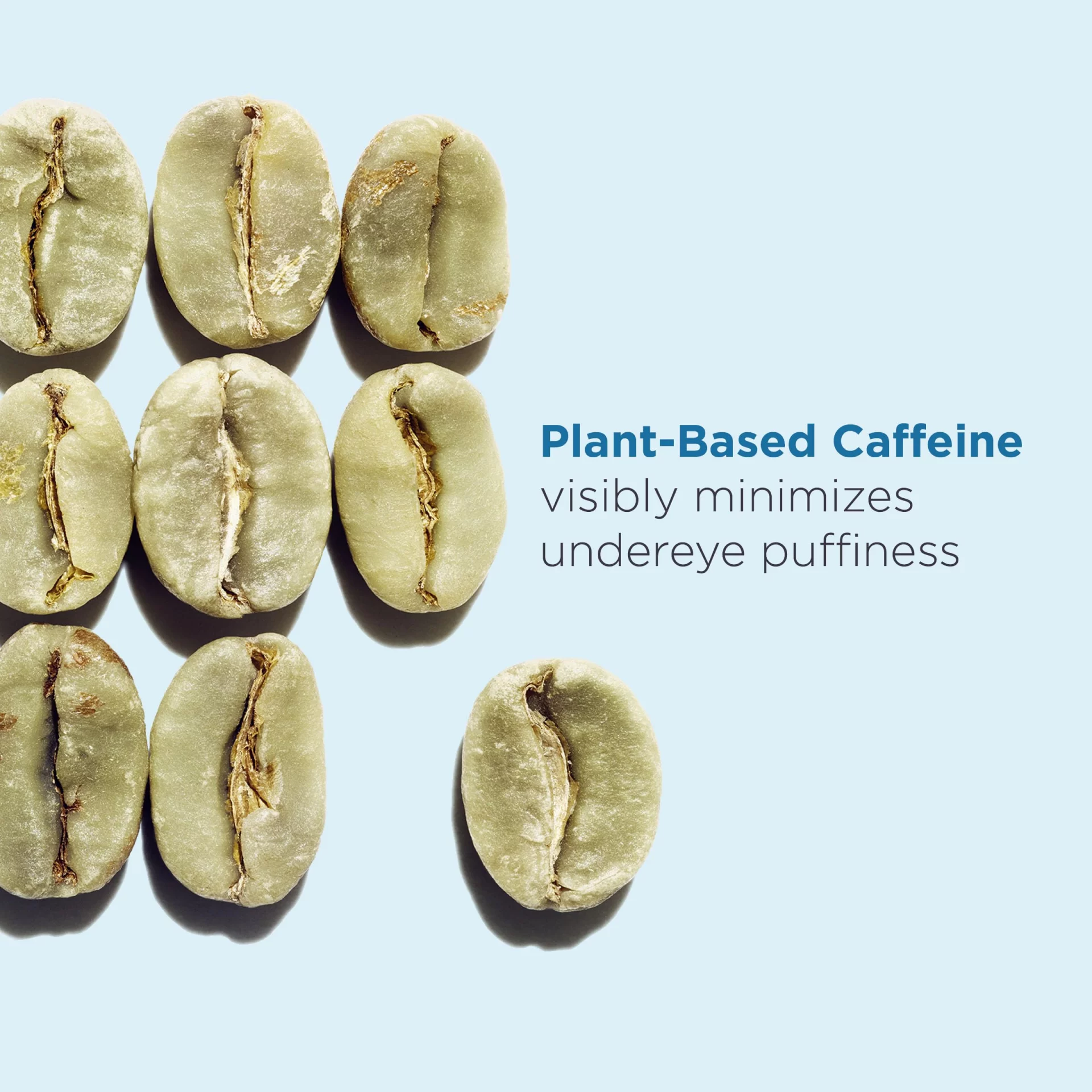 Plant-Based Caffeine
visibly minimizes undereye puffiness